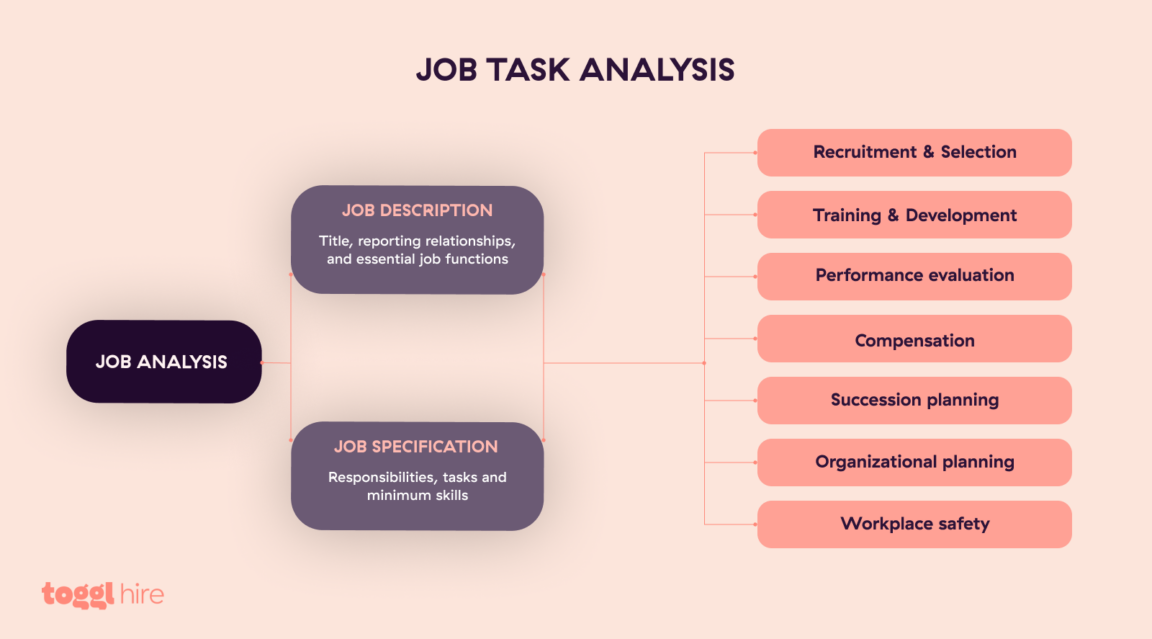 JOB TASK ANALYSIS

JOB ANALYSIS

JOB DESCRIPTION
Title, reporting relationships, and essential job functions

JOB SPECIFICATION
Responsibilities, tasks and minimum skills

Recruitment & Selection

Training & Development

Performance evaluation

Compensation

Succession planning

Organizational planning

Workplace safety

toggl hire